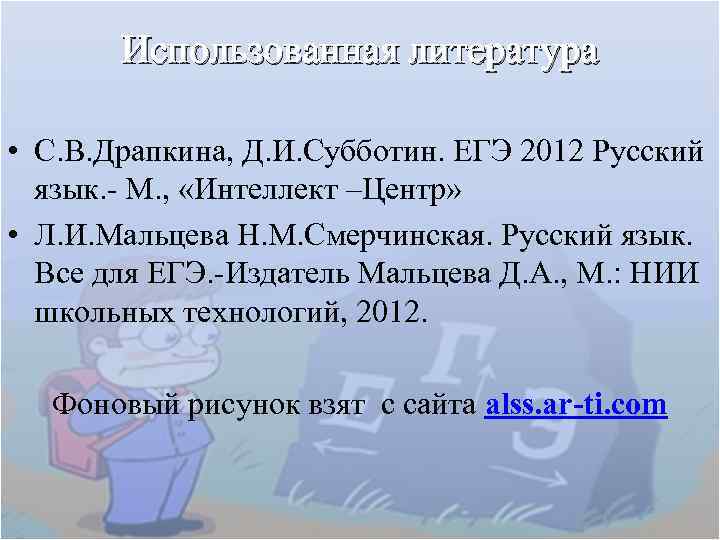 Использованная литература

• С.В.Драпкина, Д.И.Субботин. ЕГЭ 2012 Русский язык.- М., «Интеллект –Центр»

• Л.И.Мальцева Н.М.Смерчинская. Русский язык. Все для ЕГЭ.-Издатель Мальцева Д.А., М.: НИИ школьных технологий, 2012.

Фоновый рисунок взят с сайта alss.ar-ti.com

Е Г Э